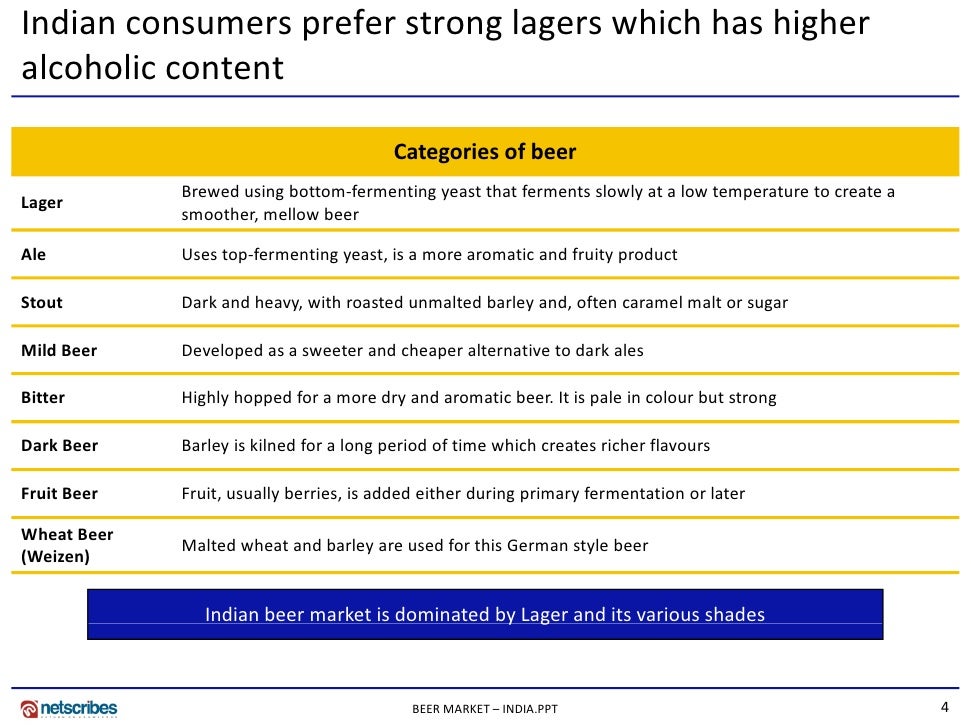 Indian consumers prefer strong lagers which has higher alcoholic content

| Categories of beer | |
|---|---|
| Lager | Brewed using bottom-fermenting yeast that ferments slowly at a low temperature to create a smoother, mellow beer |
| Ale | Uses top-fermenting yeast, is a more aromatic and fruity product |
| Stout | Dark and heavy, with roasted unmalted barley and, often caramel malt or sugar |
| Mild Beer | Developed as a sweeter and cheaper alternative to dark ales |
| Bitter | Highly hopped for a more dry and aromatic beer. It is pale in colour but strong |
| Dark Beer | Barley is kilned for a long period of time which creates richer flavours |
| Fruit Beer | Fruit, usually berries, is added either during primary fermentation or later |
| Wheat Beer (Weizen) | Malted wheat and barley are used for this German style beer |

Indian beer market is dominated by Lager and its various shades

netscribes

BEER MARKET – INDIA.PPT

4